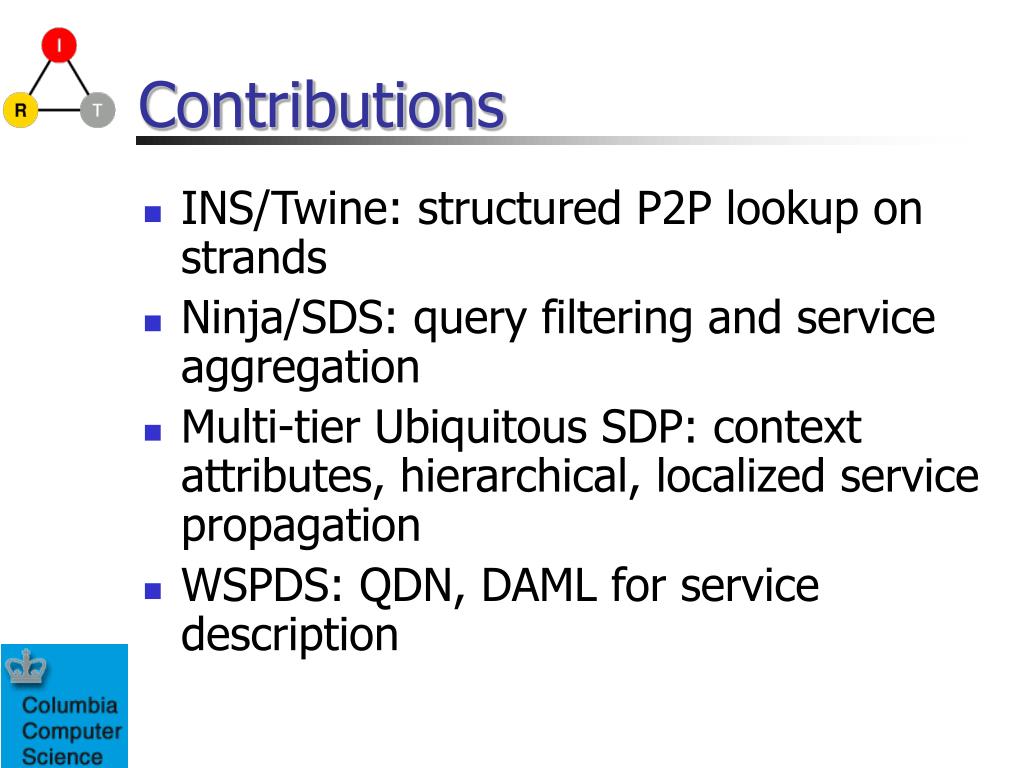 I
R
T
Contributions

- INS/Twine: structured P2P lookup on strands
- Ninja/SDS: query filtering and service aggregation
- Multi-tier Ubiquitous SDP: context attributes, hierarchical, localized service propagation
- WSPDS: QDN, DAML for service description

Columbia Computer Science